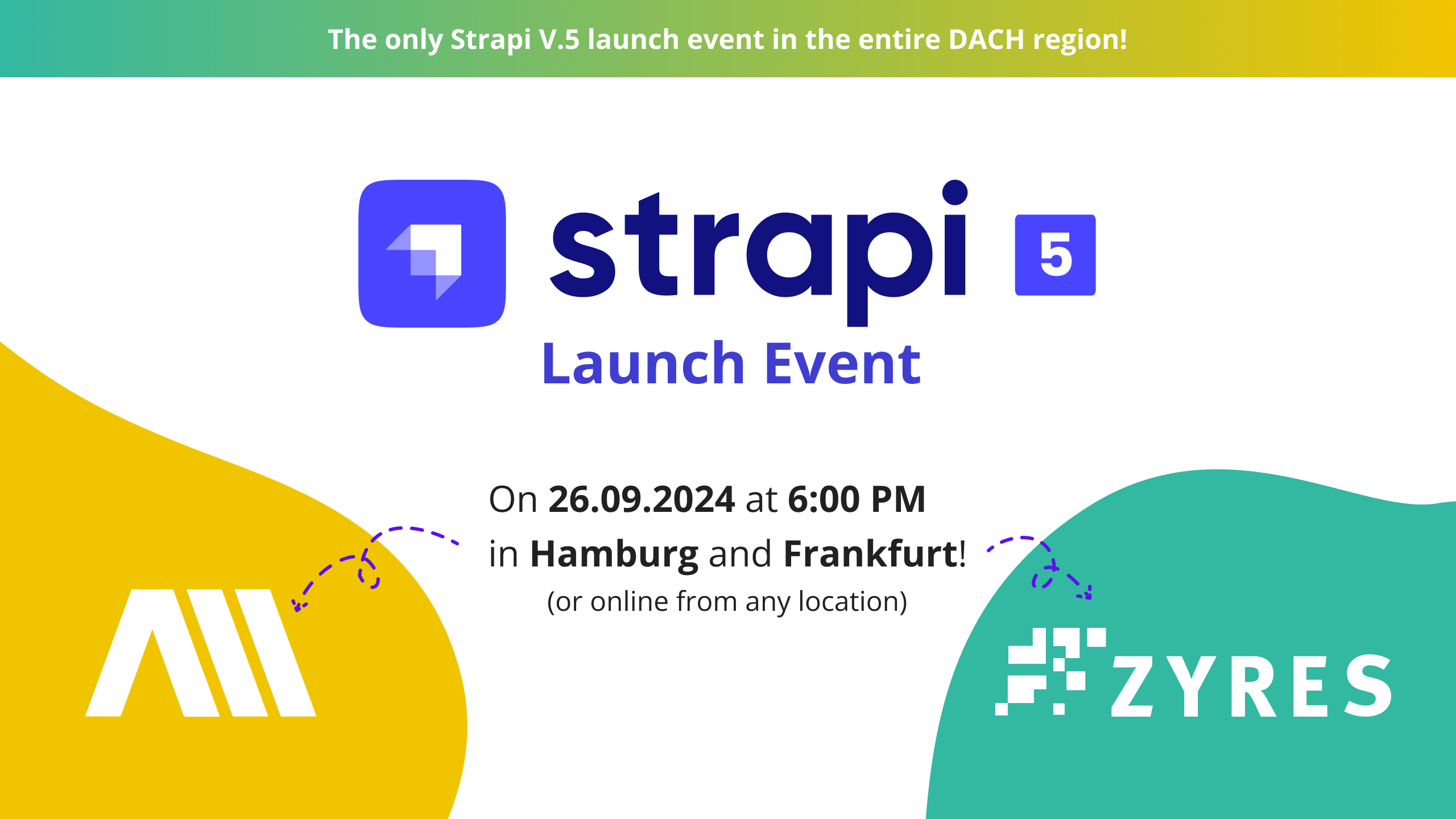 The only Strapi V.5 launch event in the entire DACH region!

strapi 5

Launch Event

On 26.09.2024 at 6:00 PM
in Hamburg and Frankfurt!
(or online from any location)

ZYRES